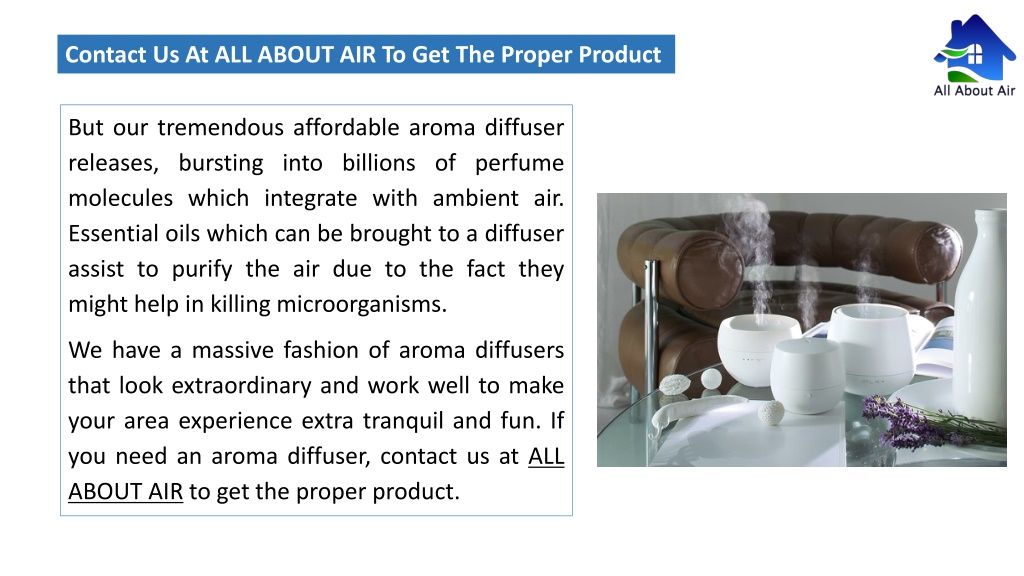 Contact Us At ALL ABOUT AIR To Get The Proper Product

All About Air

But our tremendous affordable aroma diffuser releases, bursting into billions of perfume molecules which integrate with ambient air. Essential oils which can be brought to a diffuser assist to purify the air due to the fact they might help in killing microorganisms.

We have a massive fashion of aroma diffusers that look extraordinary and work well to make your area experience extra tranquil and fun. If you need an aroma diffuser, contact us at ALL ABOUT AIR to get the proper product.